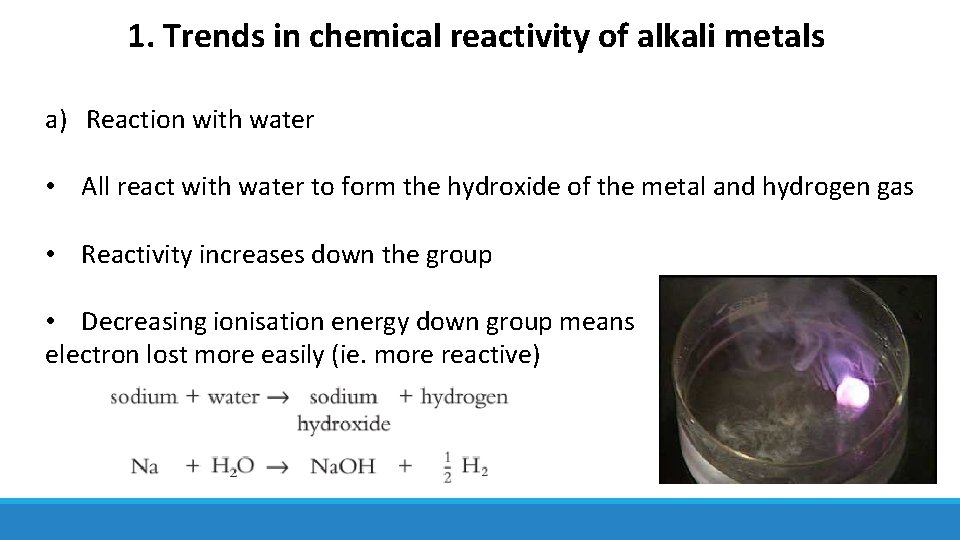 1. Trends in chemical reactivity of alkali metals

a) Reaction with water

• All react with water to form the hydroxide of the metal and hydrogen gas

• Reactivity increases down the group

• Decreasing ionisation energy down group means electron lost more easily (ie. more reactive)

sodium + water → sodium hydroxide + hydrogen

$Na + H_2O \rightarrow NaOH + \frac{1}{2} H_2$